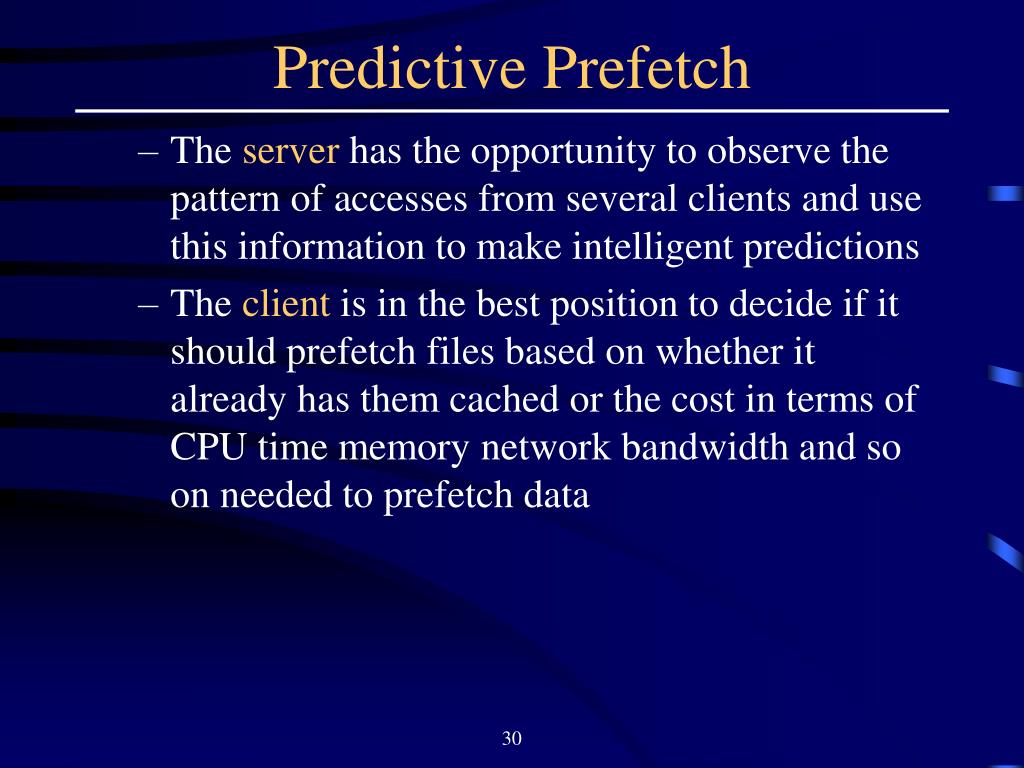 Predictive Prefetch

– The server has the opportunity to observe the pattern of accesses from several clients and use this information to make intelligent predictions

– The client is in the best position to decide if it should prefetch files based on whether it already has them cached or the cost in terms of CPU time memory network bandwidth and so on needed to prefetch data

30